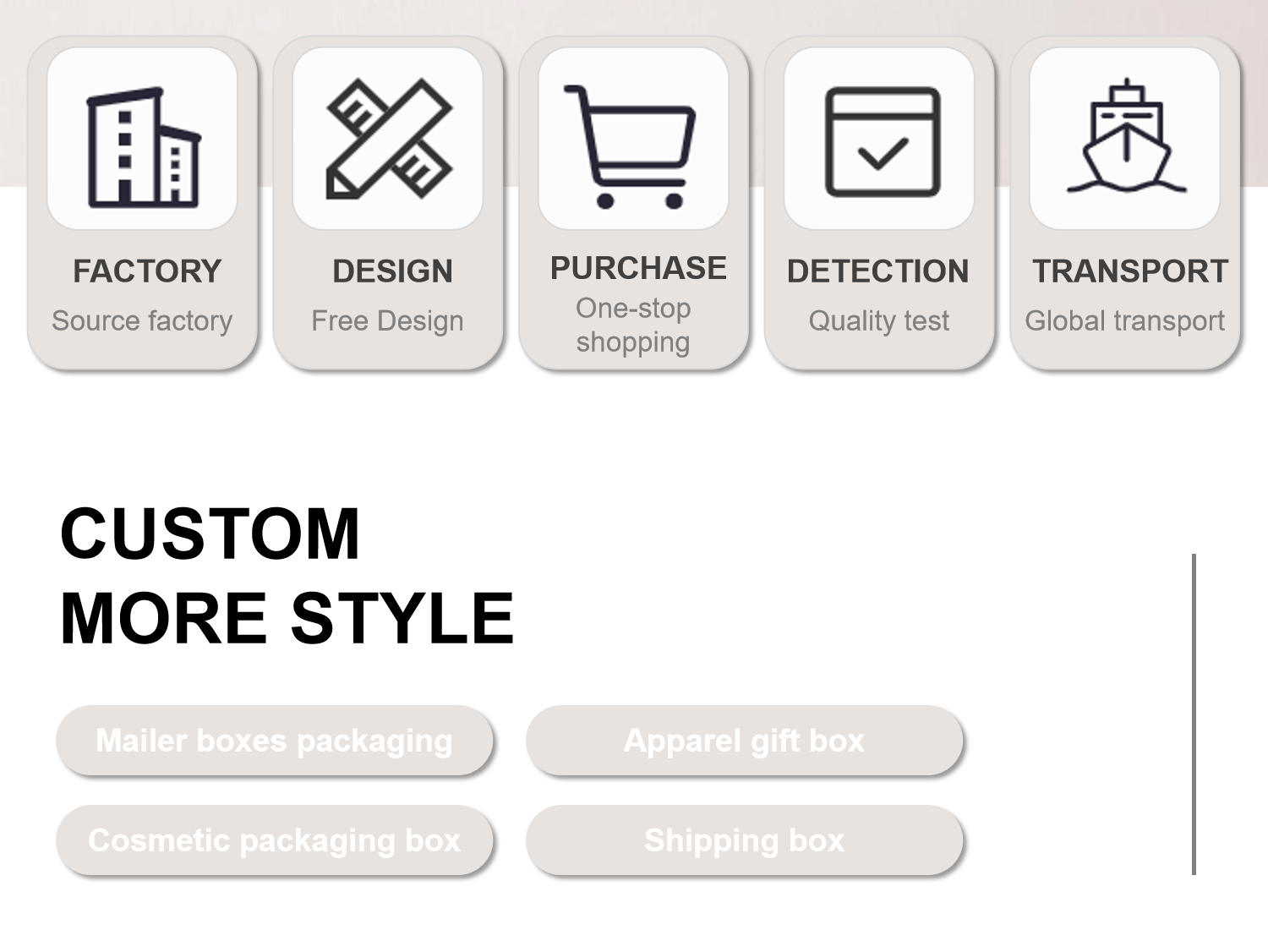 FACTORY
Source factory

DESIGN
Free Design

PURCHASE
One-stop shopping

DETECTION
Quality test

TRANSPORT
Global transport

CUSTOM
MORE STYLE

Mailer boxes packaging

Apparel gift box

Cosmetic packaging box

Shipping box